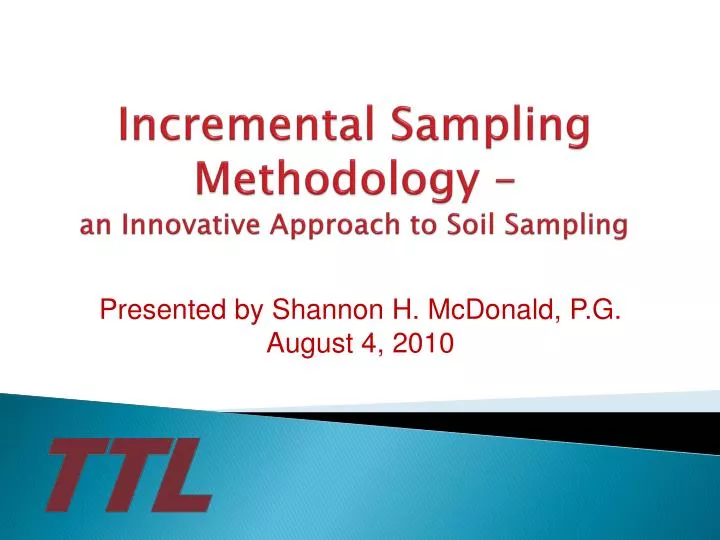 Incremental Sampling Methodology –
an Innovative Approach to Soil Sampling

Presented by Shannon H. McDonald, P.G.
August 4, 2010

TTL